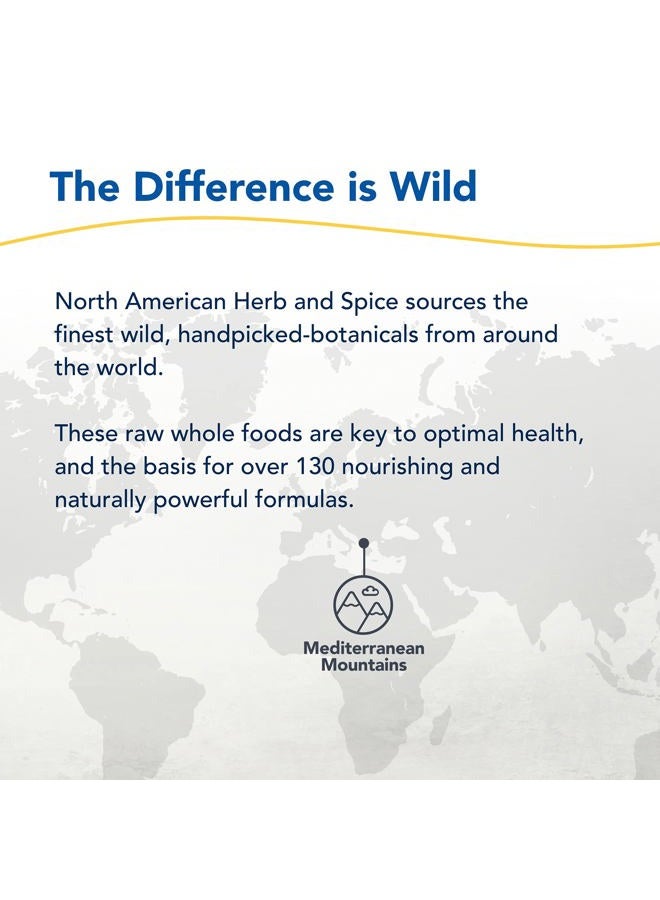 The Difference is Wild

North American Herb and Spice sources the finest wild, handpicked-botanicals from around the world.

These raw whole foods are key to optimal health, and the basis for over 130 nourishing and naturally powerful formulas.

Mediterranean Mountains